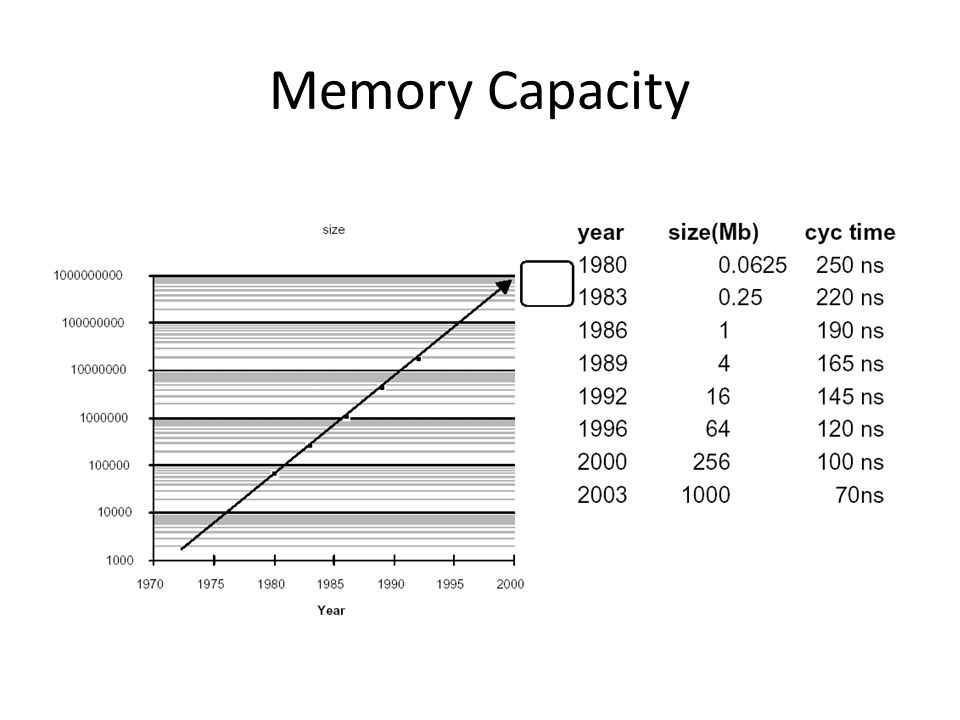 Memory Capacity

size

1000000000
100000000
10000000
1000000
100000
10000
1000

1970 1975 1980 1985 1990 1995 2000

Year

| year | size(Mb) | cyc time |
|---|---|---|
| 1980 | 0.0625 | 250 ns |
| 1983 | 0.25 | 220 ns |
| 1986 | 1 | 190 ns |
| 1989 | 4 | 165 ns |
| 1992 | 16 | 145 ns |
| 1996 | 64 | 120 ns |
| 2000 | 256 | 100 ns |
| 2003 | 1000 | 70ns |